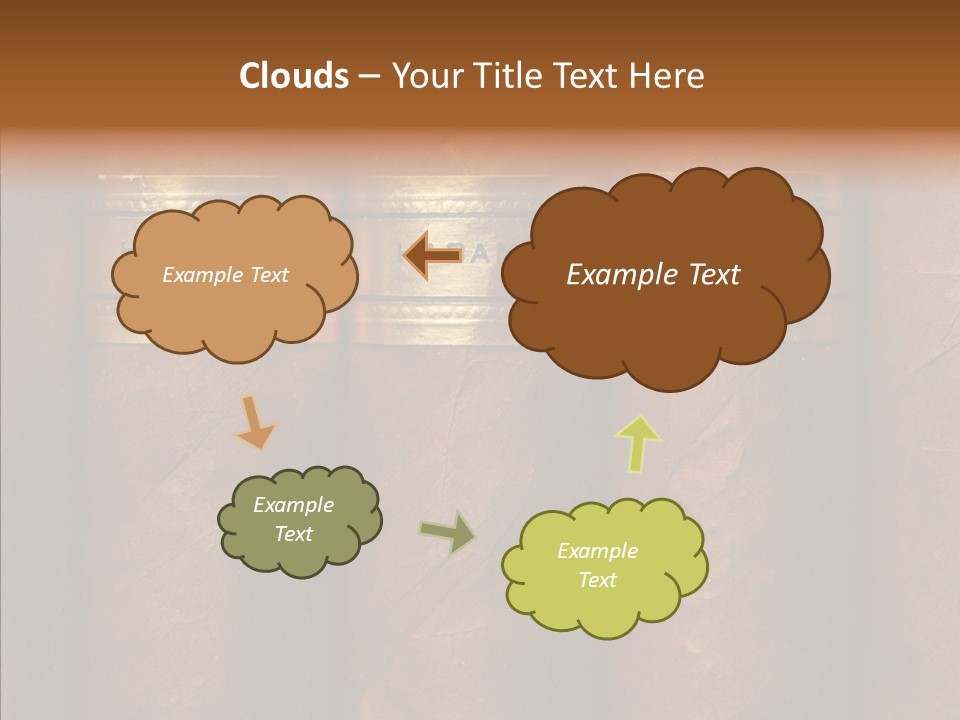 Clouds – Your Title Text Here

Example Text

Example Text

Example Text

Example Text